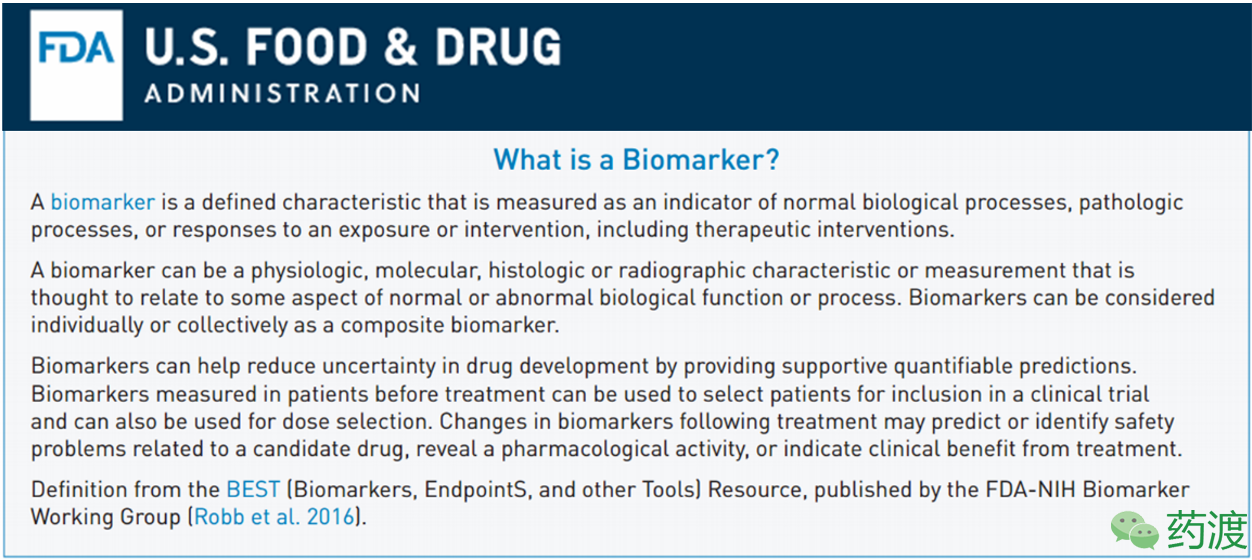 FDA U.S. FOOD & DRUG ADMINISTRATION

What is a Biomarker?

A biomarker is a defined characteristic that is measured as an indicator of normal biological processes, pathologic processes, or responses to an exposure or intervention, including therapeutic interventions.

A biomarker can be a physiologic, molecular, histologic or radiographic characteristic or measurement that is thought to relate to some aspect of normal or abnormal biological function or process. Biomarkers can be considered individually or collectively as a composite biomarker.

Biomarkers can help reduce uncertainty in drug development by providing supportive quantifiable predictions. Biomarkers measured in patients before treatment can be used to select patients for inclusion in a clinical trial and can also be used for dose selection. Changes in biomarkers following treatment may predict or identify safety problems related to a candidate drug, reveal a pharmacological activity, or indicate clinical benefit from treatment.

Definition from the BEST (Biomarkers, EndpointS, and other Tools) Resource, published by the FDA-NIH Biomarker Working Group (Robb et al. 2016).

药渡